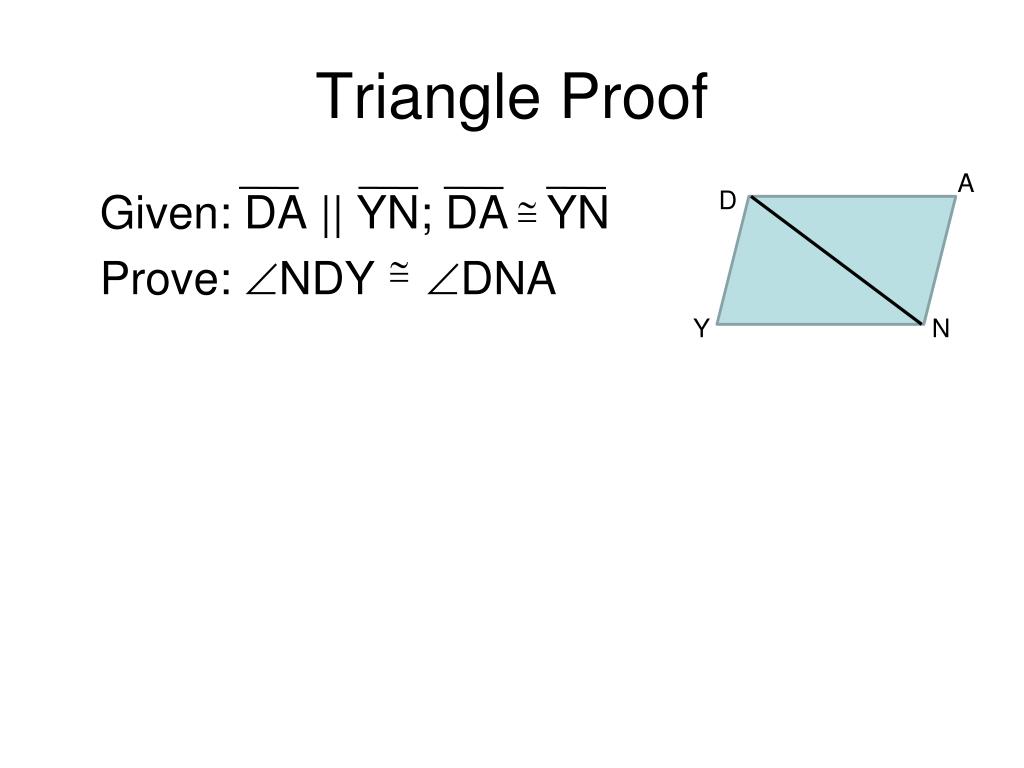 Triangle Proof

Given: $\overline{DA} \parallel \overline{YN}$; $\overline{DA} \cong \overline{YN}$

Prove: $\angle NDY \cong \angle DNA$

D A Y N